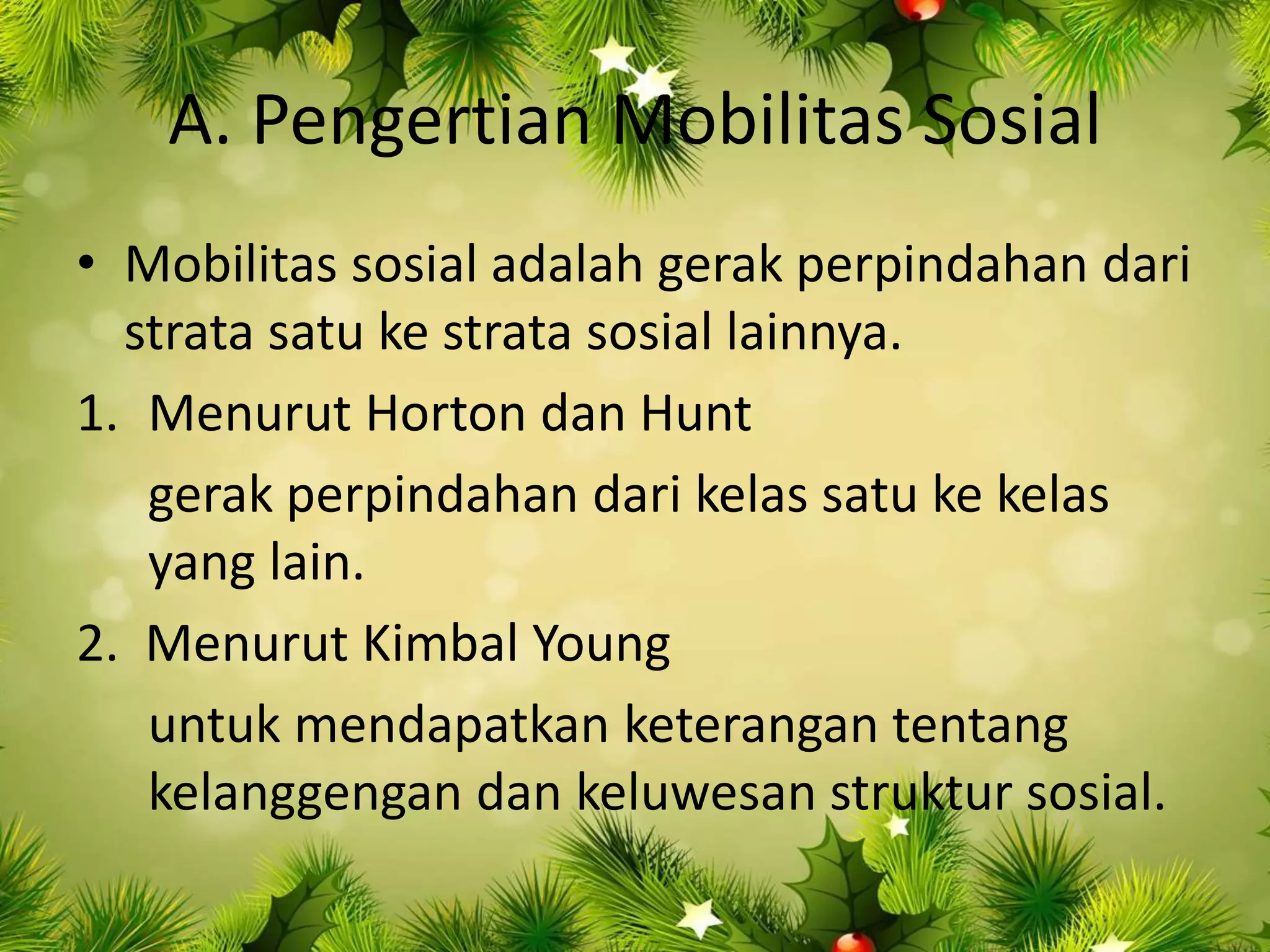 A. Pengertian Mobilitas Sosial

• Mobilitas sosial adalah gerak perpindahan dari strata satu ke strata sosial lainnya.

1. Menurut Horton dan Hunt

gerak perpindahan dari kelas satu ke kelas yang lain.

2. Menurut Kimbal Young

untuk mendapatkan keterangan tentang kelanggengan dan keluwesan struktur sosial.